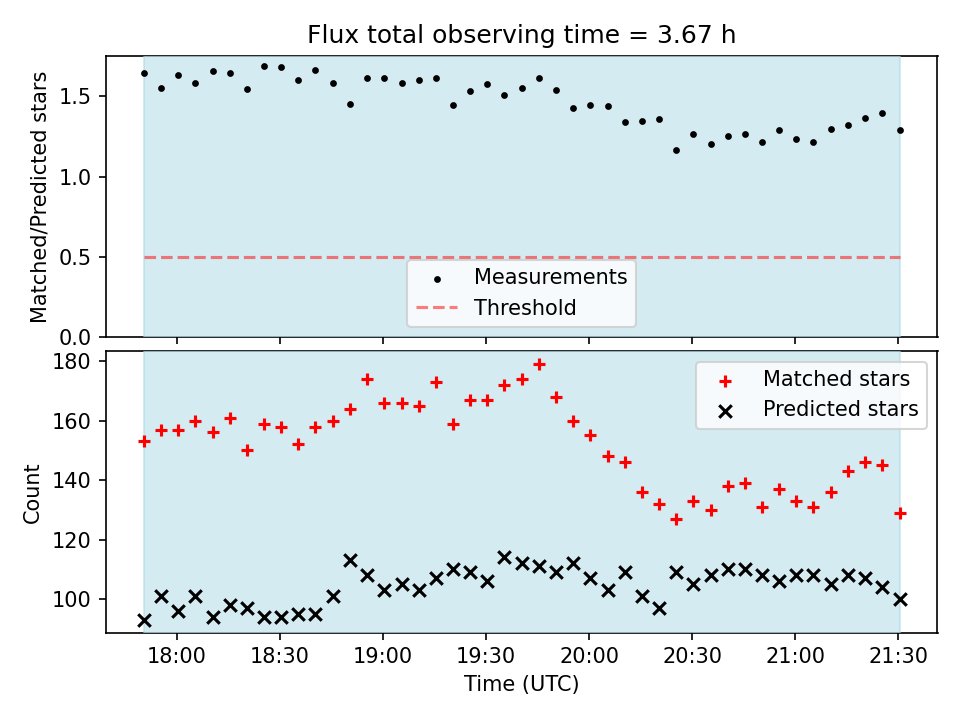 Flux total observing time = 3.67 h

Matched/Predicted stars

1.5
1.0
0.5
0.0

Measurements
Threshold

Count

180
160
140
120
100

Matched stars
Predicted stars

18:00
18:30
19:00
19:30
20:00
20:30
21:00
21:30

Time (UTC)